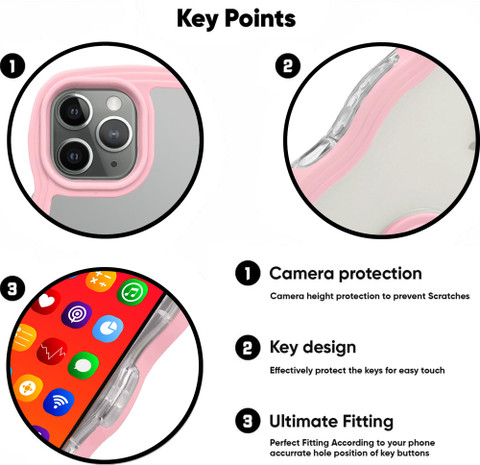 Key Points

1

2

3

1 Camera protection

Camera height protection to prevent Scratches

2 Key design

Effectively protect the keys for easy touch

3 Ultimate Fitting

Perfect Fitting According to your phone accurrate hole position of key buttons